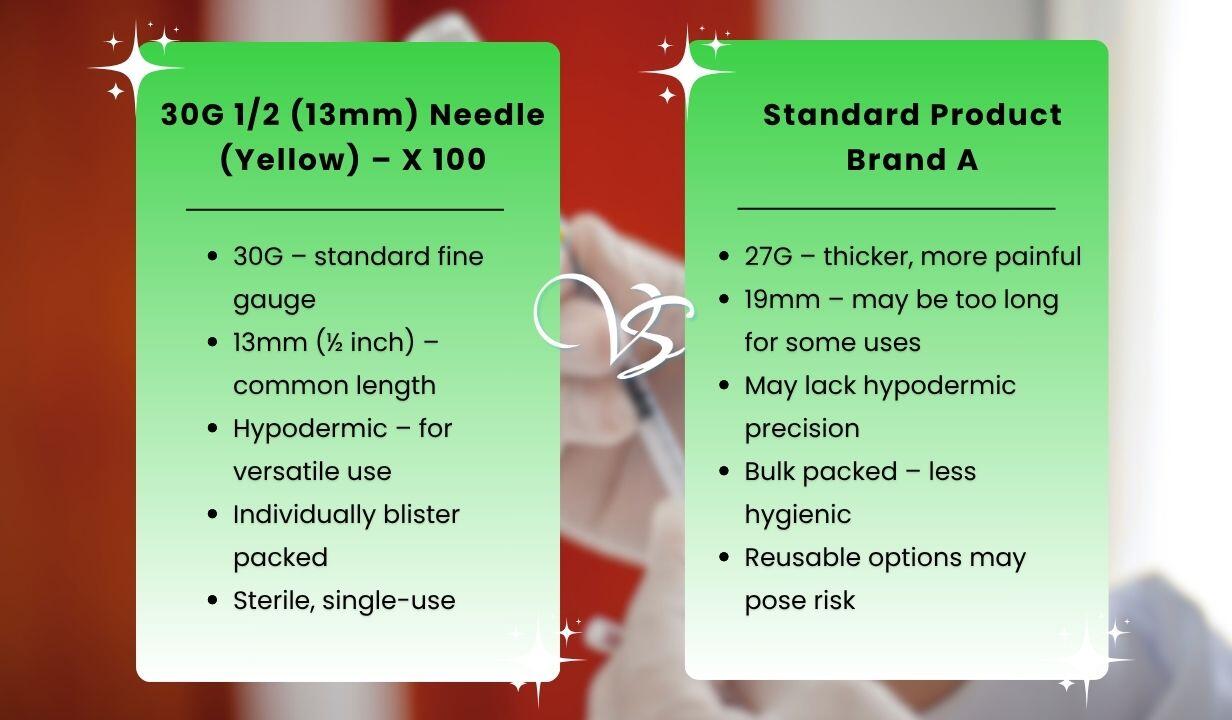 30G 1/2 (13mm) Needle (Yellow) – X 100

- 30G – standard fine gauge
- 13mm (½ inch) – common length
- Hypodermic – for versatile use
- Individually blister packed
- Sterile, single-use

VS

Standard Product Brand A

- 27G – thicker, more painful
- 19mm – may be too long for some uses
- May lack hypodermic precision
- Bulk packed – less hygienic
- Reusable options may pose risk